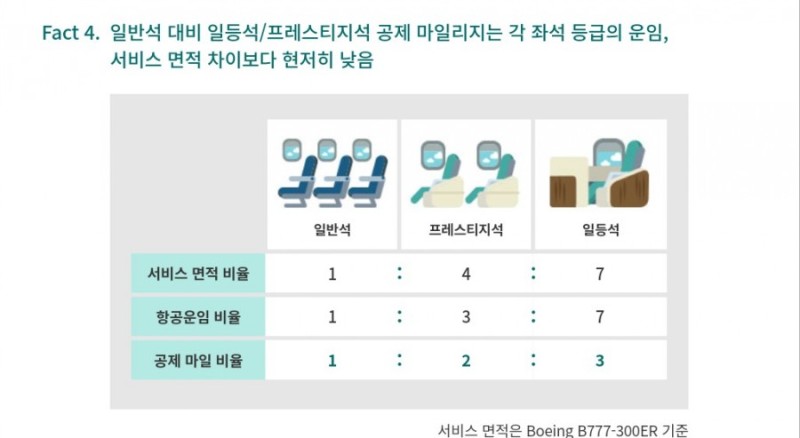 Fact 4. 일반석 대비 일등석/프레스티지석 공제 마일리지는 각 좌석 등급의 운임, 서비스 면적 차이보다 현저히 낮음

| | 일반석 | | 프레스티지석 | | 일등석 |
|---|---|---|---|---|---|
| 서비스 면적 비율 | 1 | : | 4 | : | 7 |
| 항공운임 비율 | 1 | : | 3 | : | 7 |
| 공제 마일 비율 | 1 | : | 2 | : | 3 |

서비스 면적은 Boeing B777-300ER 기준